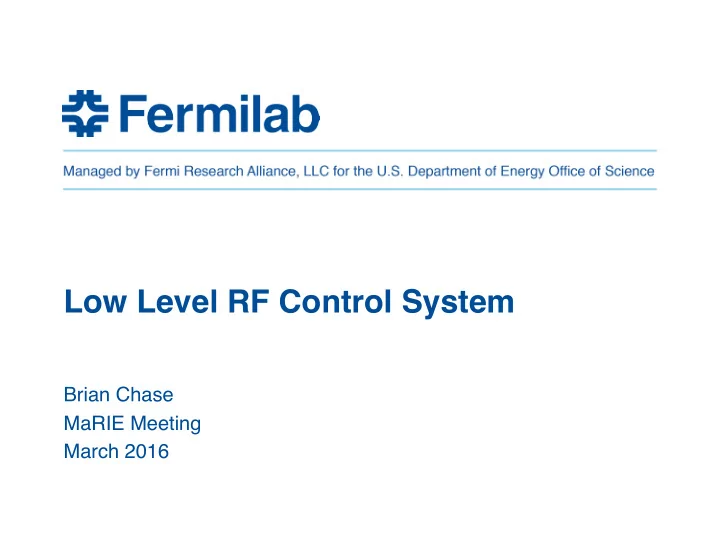 Fermilab

Managed by Fermi Research Alliance, LLC for the U.S. Department of Energy Office of Science

Low Level RF Control System

Brian Chase
MaRIE Meeting
March 2016